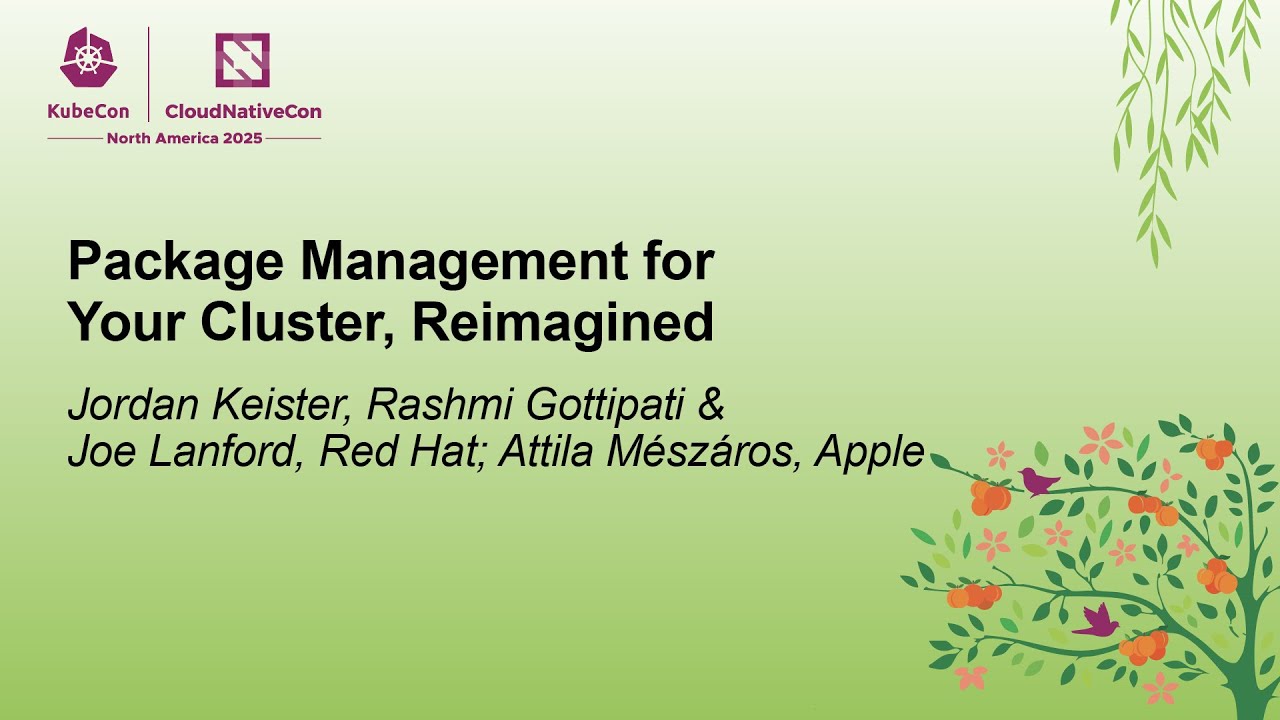 KubeCon CloudNativeCon

North America 2025

Package Management for Your Cluster, Reimagined

Jordan Keister, Rashmi Gottipati & Joe Lanford, Red Hat; Attila Mészáros, Apple